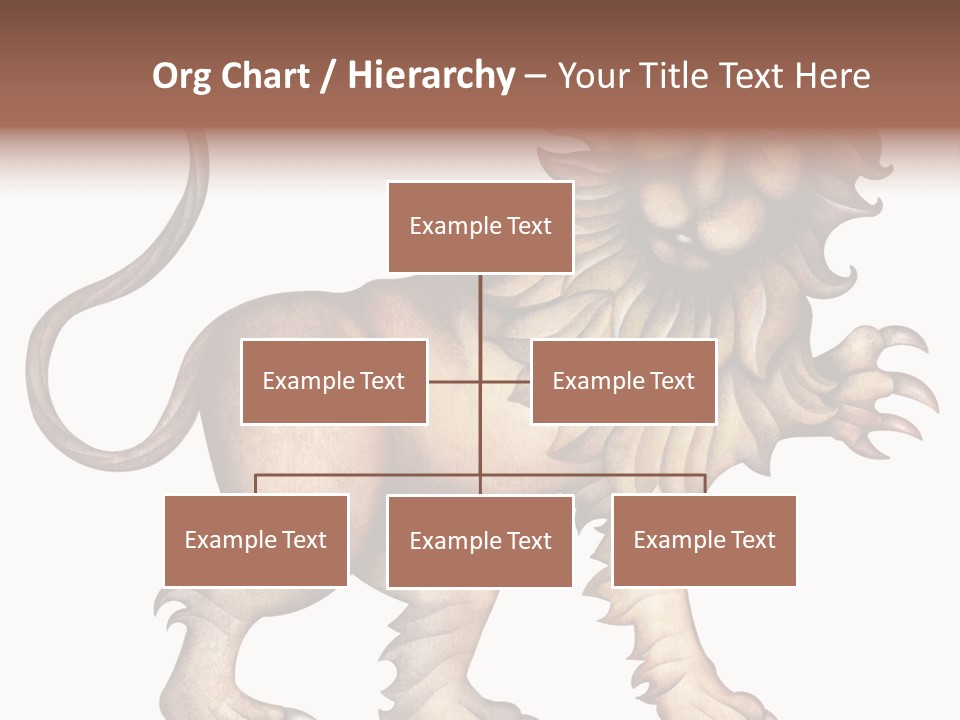 Org Chart / Hierarchy – Your Title Text Here

Example Text

Example Text

Example Text

Example Text

Example Text

Example Text